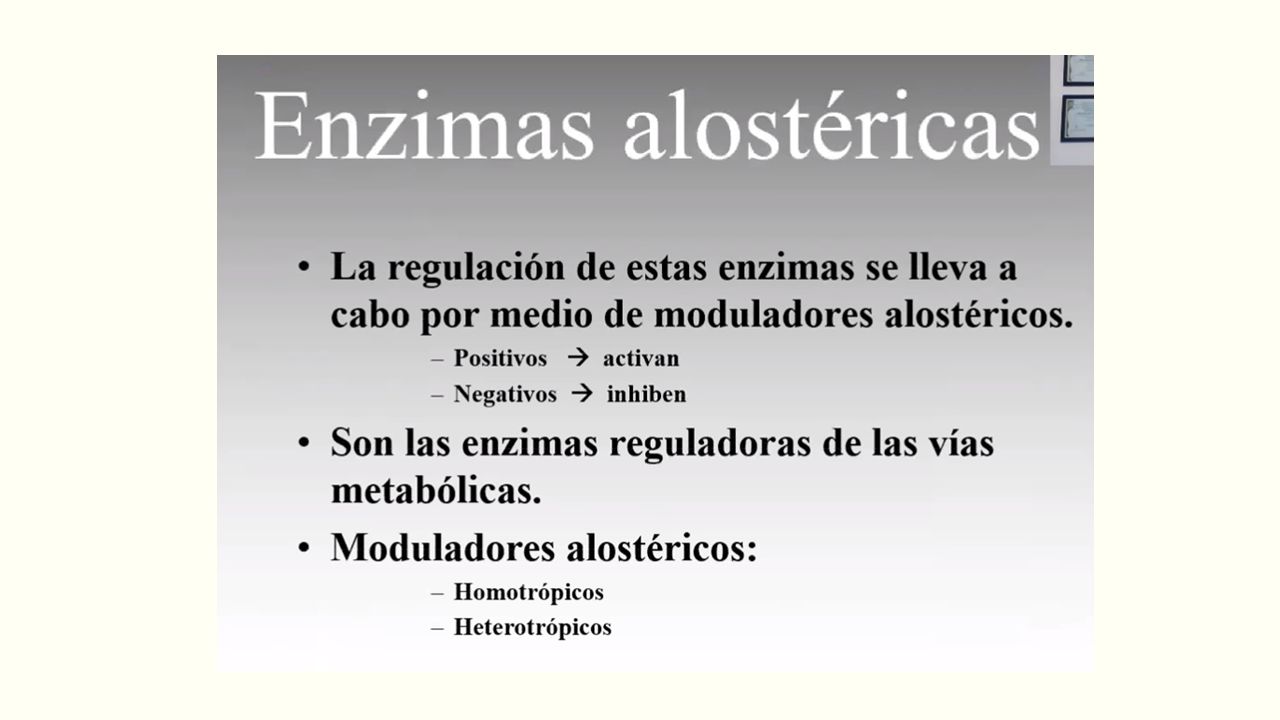 Enzimas alostéricas

• La regulación de estas enzimas se lleva a cabo por medio de moduladores alostéricos.
– Positivos → activan
– Negativos → inhiben

• Son las enzimas reguladoras de las vías metabólicas.

• Moduladores alostéricos:
– Homotrópicos
– Heterotrópicos